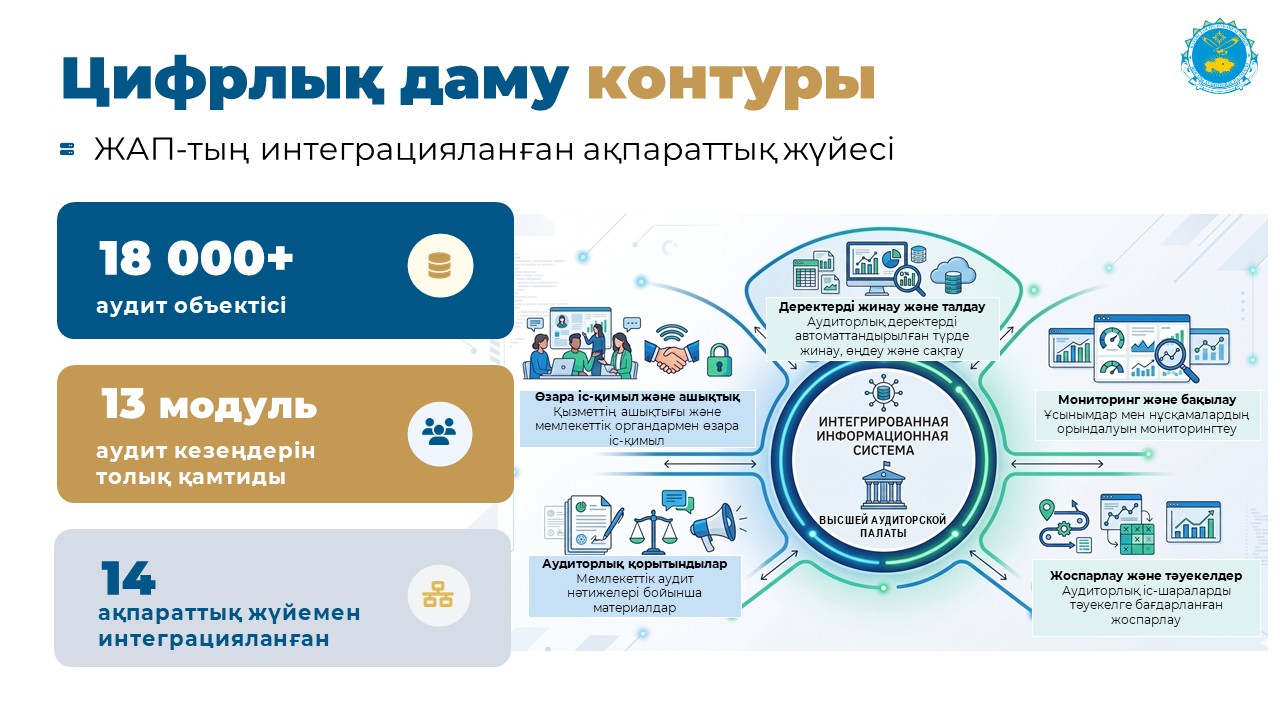 Цифрлық даму контуры

ЖАП-тың интеграцияланған ақпараттық жүйесі

18 000+
аудит объектісі

13 модуль
аудит кезеңдерін толық қамтиды

14
ақпараттық жүйемен интеграцияланған

Деректерді жинау және талдау
Аудиторлық деректерді автоматтандырылған түрде жинау, өңдеу және сақтау

Өзара іс-қимыл және ашықтық
Қызметтің ашықтығы және мемлекеттік органдармен өзара іс-қимыл

Мониторинг және бақылау
Ұсынымдар мен нұсқамалардың орындалуын мониторингтеу

ИНТЕГРИРОВАННАЯ ИНФОРМАЦИОННАЯ СИСТЕМА

ВЫСШЕЙ АУДИТОРСКОЙ ПАЛАТЫ

Аудиторлық қорытындылар
Мемлекеттік аудит нәтижелері бойынша материалдар

Жоспарлау және тәуекелдер
Аудиторлық іс-шараларды тәуекелге бағдарланған жоспарлау